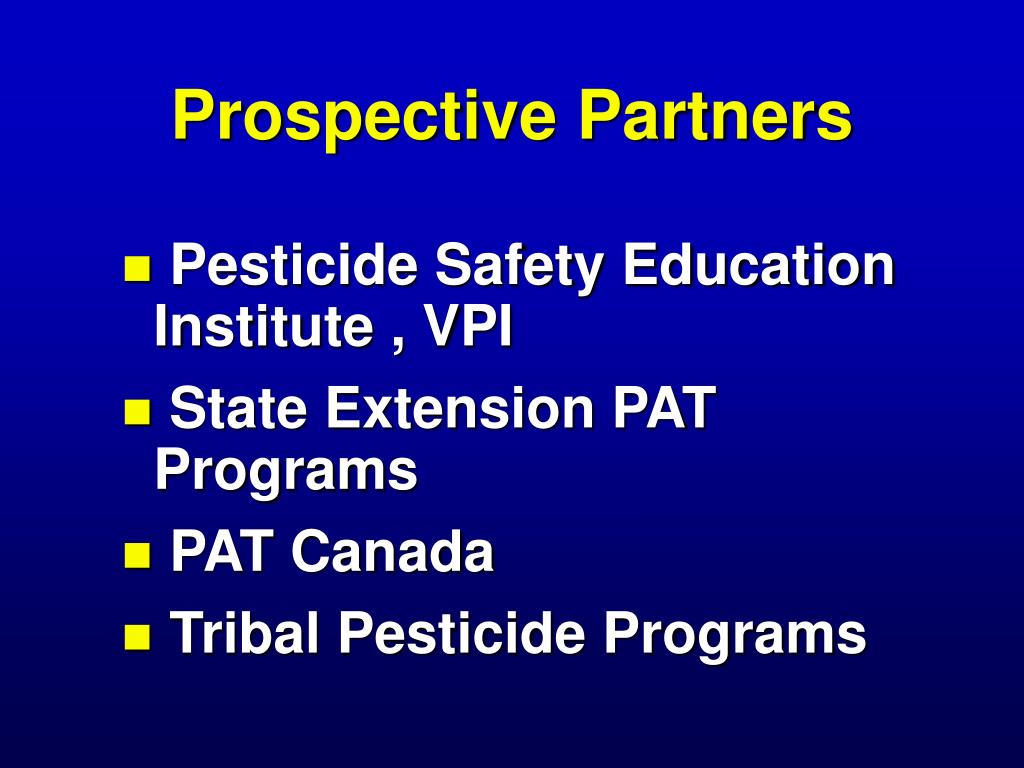 Prospective Partners

- Pesticide Safety Education Institute , VPI
- State Extension PAT Programs
- PAT Canada
- Tribal Pesticide Programs